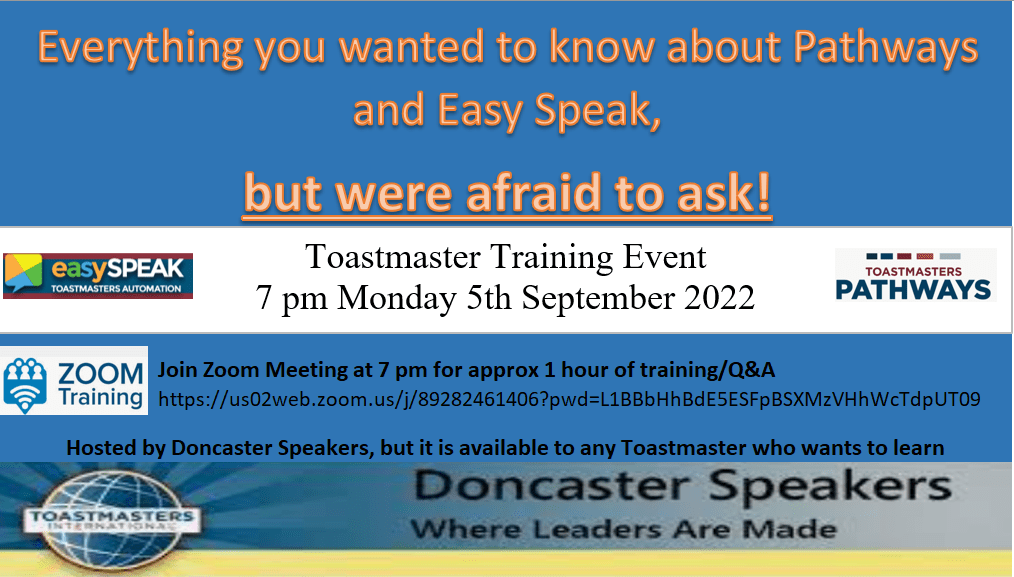 Everything you wanted to know about Pathways and Easy Speak,

but were afraid to ask!

easySPEAK
TOASTMASTERS AUTOMATION

Toastmaster Training Event
7 pm Monday 5th September 2022

TOASTMASTERS
PATHWAYS

ZOOM
Training

Join Zoom Meeting at 7 pm for approx 1 hour of training/Q&A
https://us02web.zoom.us/j/89282461406?pwd=L1BBbHhBdE5ESFpBSXMzVHhWcTdpUT09

Hosted by Doncaster Speakers, but it is available to any Toastmaster who wants to learn

TOASTMASTERS
INTERNATIONAL

Doncaster Speakers
Where Leaders Are Made